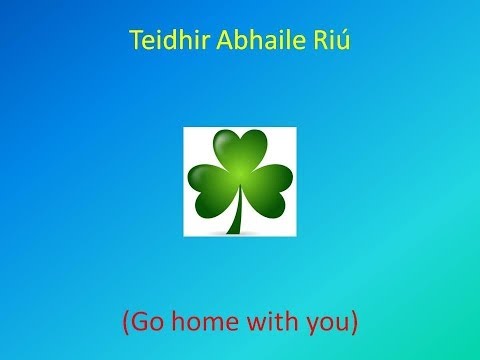 Teidhir Abhaile Riú

(Go home with you)